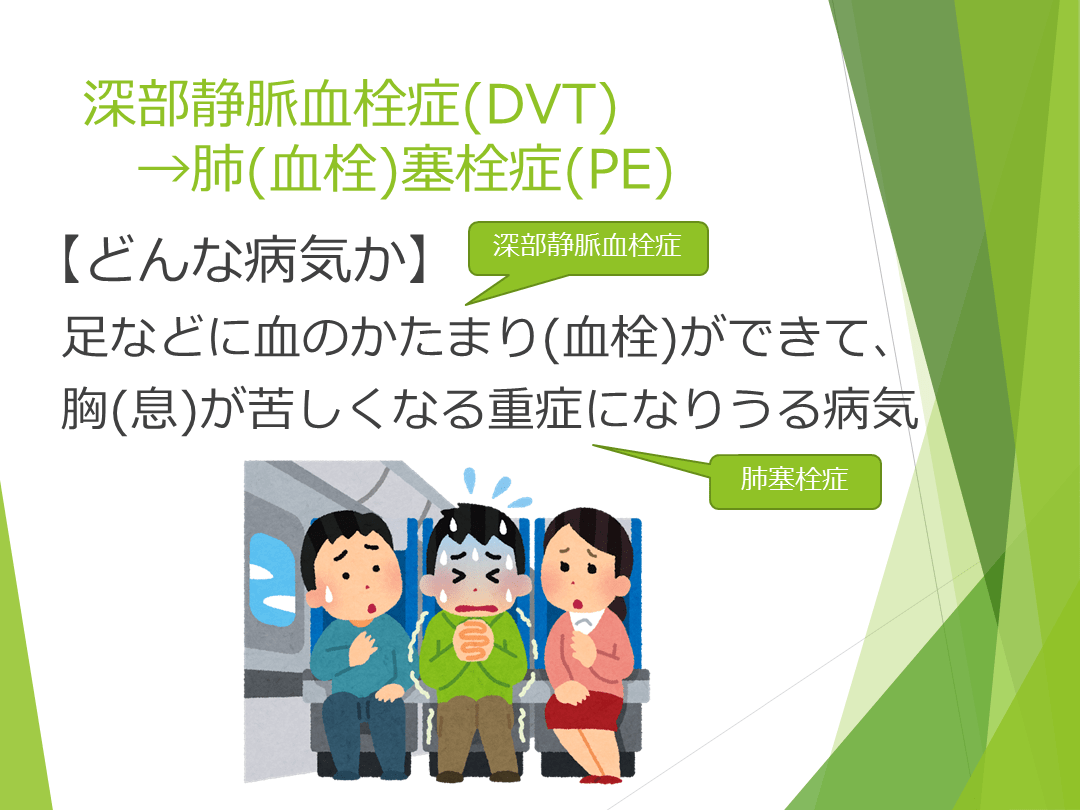 深部静脈血栓症(DVT)
→肺(血栓)塞栓症(PE)

【どんな病気か】

深部静脈血栓症

足などに血のかたまり(血栓)ができて、胸(息)が苦しくなる重症になりうる病気

肺塞栓症